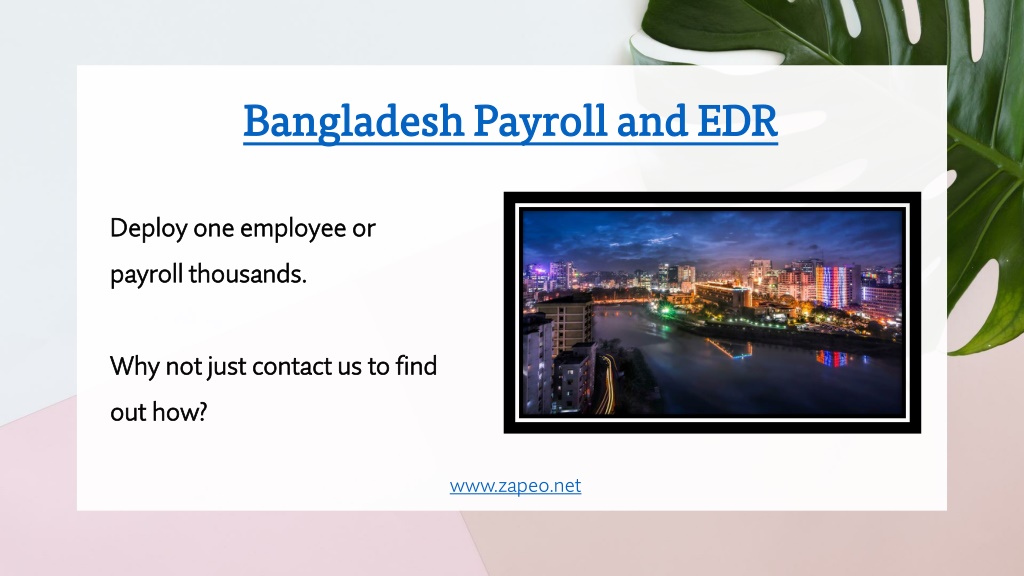 Bangladesh Payroll and EDR

Deploy one employee or payroll thousands.

Why not just contact us to find out how?

www.zapeo.net